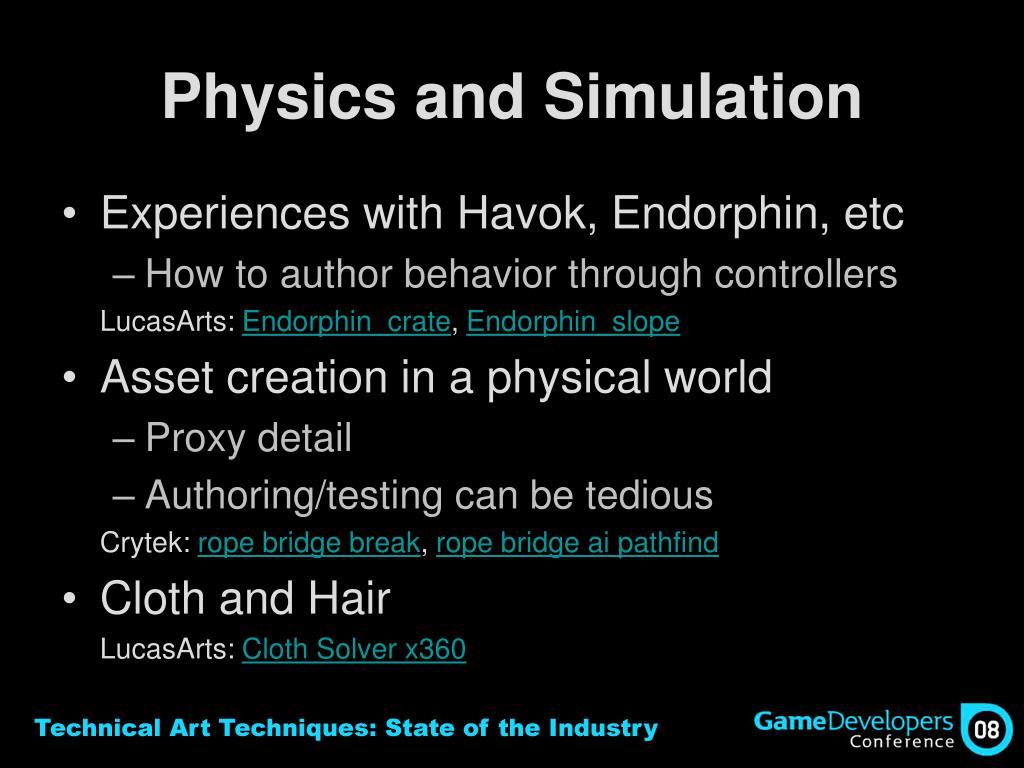 Physics and Simulation

• Experiences with Havok, Endorphin, etc
– How to author behavior through controllers
LucasArts: Endorphin_crate, Endorphin_slope

• Asset creation in a physical world
– Proxy detail
– Authoring/testing can be tedious
Crytek: rope bridge break, rope bridge ai pathfind

• Cloth and Hair
LucasArts: Cloth Solver x360

Technical Art Techniques: State of the Industry

GameDevelopers Conference 08